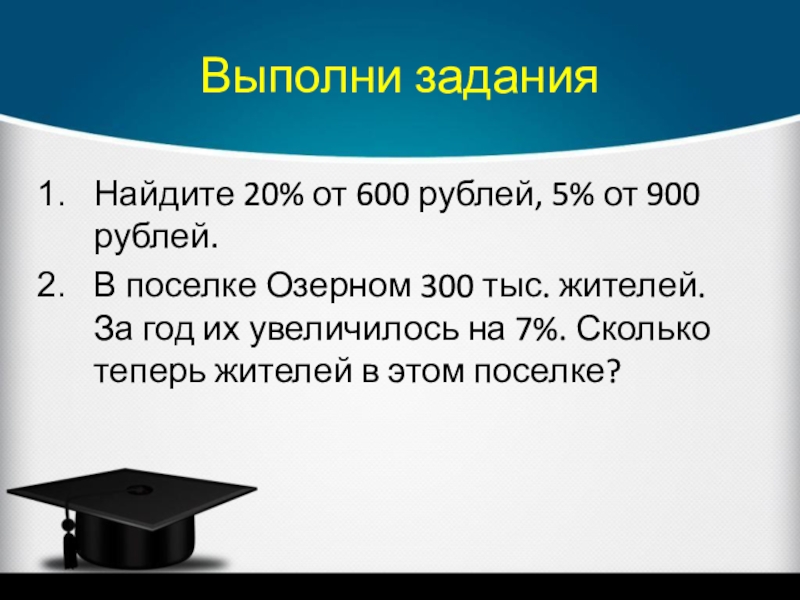 Выполни задания

1. Найдите 20% от 600 рублей, 5% от 900 рублей.
2. В поселке Озерном 300 тыс. жителей. За год их увеличилось на 7%. Сколько теперь жителей в этом поселке?